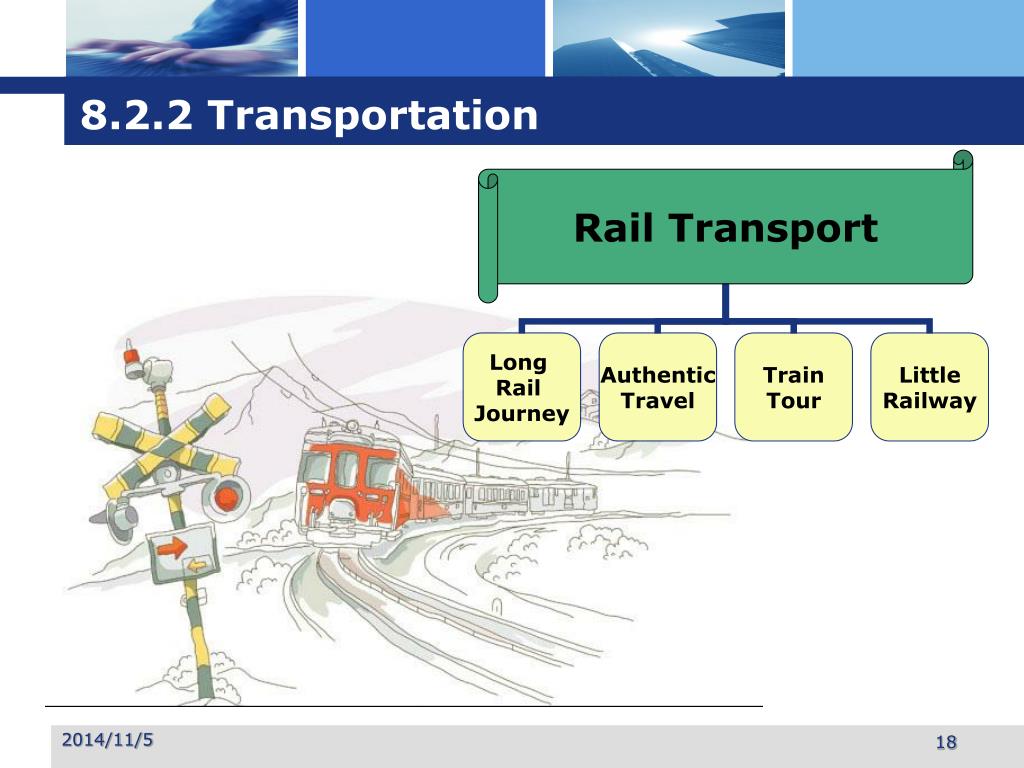 8.2.2 Transportation

Rail Transport

Long Rail Journey

Authentic Travel

Train Tour

Little Railway

2014/11/5

18